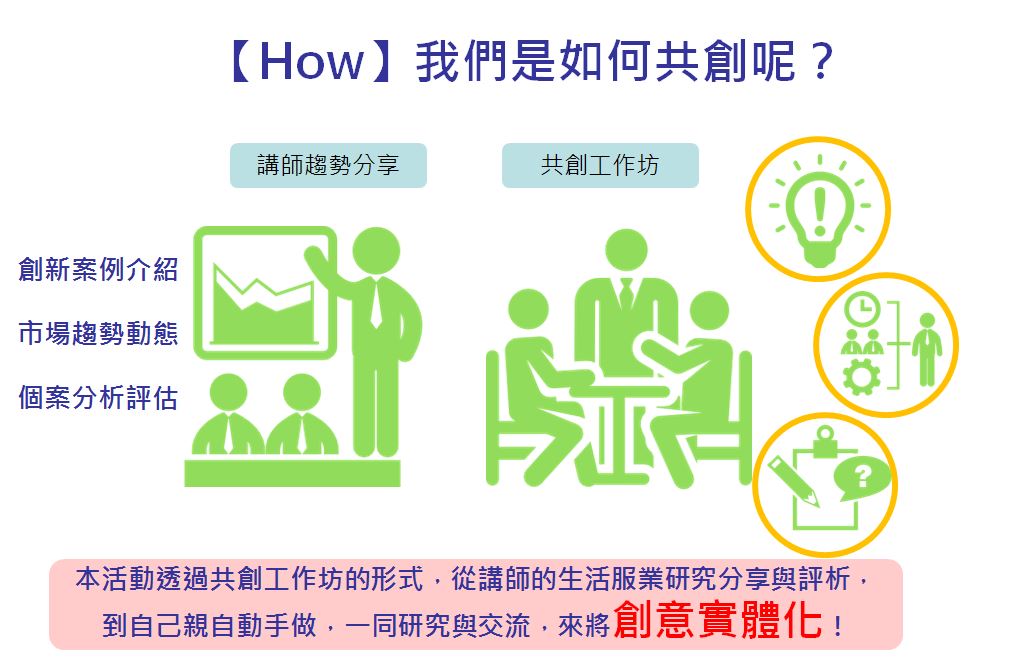 【How】我們是如何共創呢？

講師趨勢分享

共創工作坊

創新案例介紹

市場趨勢動態

個案分析評估

本活動透過共創工作坊的形式，從講師的生活服業研究分享與評析，到自己親自動手做，一同研究與交流，來將創意實體化！